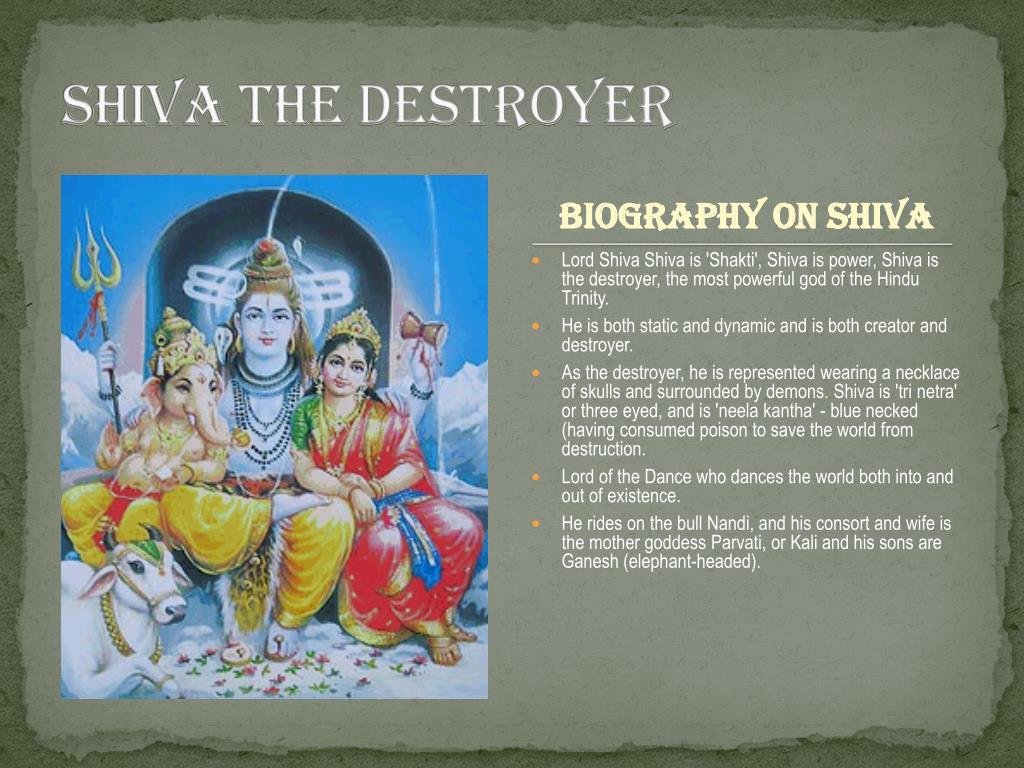 SHIVA THE DESTROYER

BIOGRAPHY ON SHIVA

- Lord Shiva Shiva is 'Shakti', Shiva is power, Shiva is the destroyer, the most powerful god of the Hindu Trinity.
- He is both static and dynamic and is both creator and destroyer.
- As the destroyer, he is represented wearing a necklace of skulls and surrounded by demons. Shiva is 'tri netra' or three eyed, and is 'neela kantha' - blue necked (having consumed poison to save the world from destruction.
- Lord of the Dance who dances the world both into and out of existence.
- He rides on the bull Nandi, and his consort and wife is the mother goddess Parvati, or Kali and his sons are Ganesh (elephant-headed).